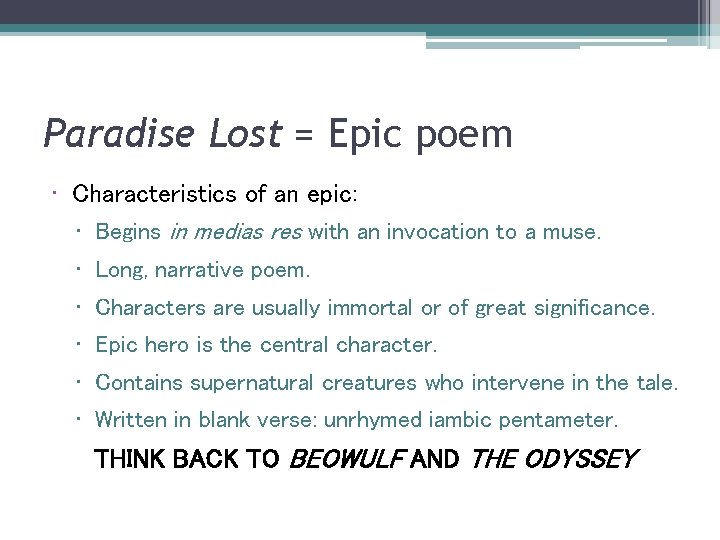 Paradise Lost = Epic poem

• Characteristics of an epic:
  • Begins in medias res with an invocation to a muse.
  • Long, narrative poem.
  • Characters are usually immortal or of great significance.
  • Epic hero is the central character.
  • Contains supernatural creatures who intervene in the tale.
  • Written in blank verse: unrhymed iambic pentameter.

THINK BACK TO BEOWULF AND THE ODYSSEY